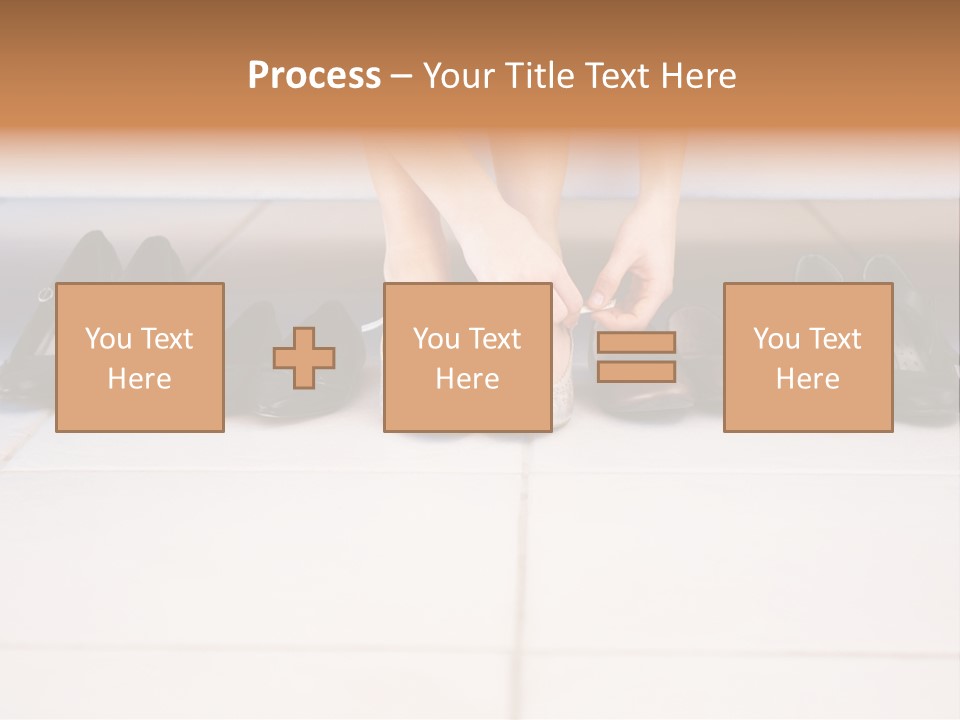 Process – Your Title Text Here

You Text Here

You Text Here

You Text Here